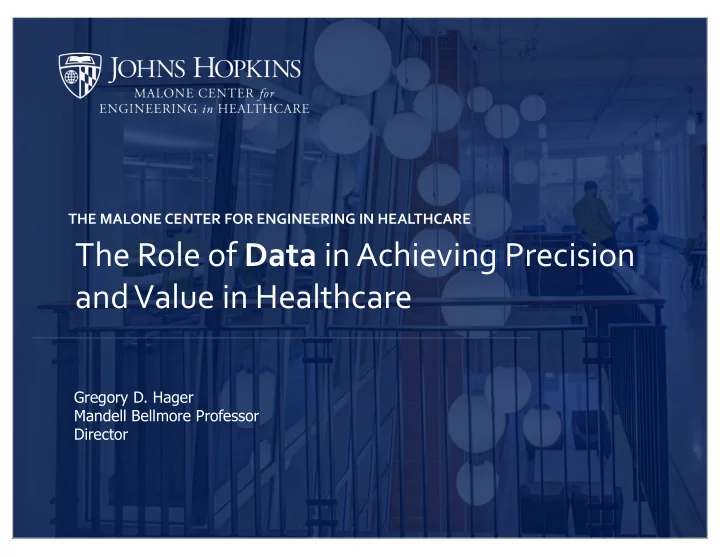 JOHNS HOPKINS
MALONE CENTER for
ENGINEERING in HEALTHCARE

THE MALONE CENTER FOR ENGINEERING IN HEALTHCARE

The Role of Data in Achieving Precision and Value in Healthcare

Gregory D. Hager
Mandell Bellmore Professor
Director